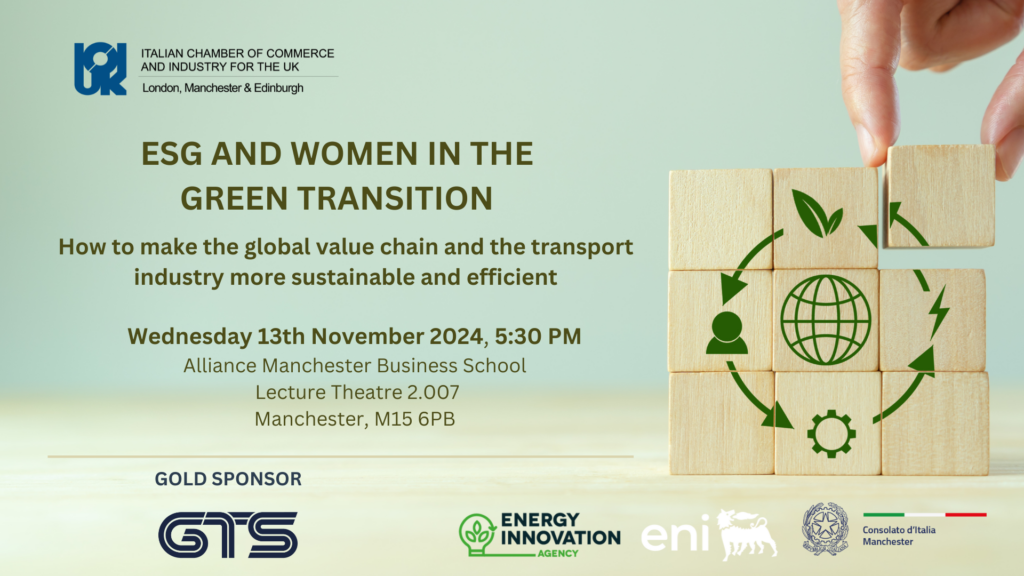 ITALIAN CHAMBER OF COMMERCE AND INDUSTRY FOR THE UK
London, Manchester & Edinburgh

ESG AND WOMEN IN THE GREEN TRANSITION

How to make the global value chain and the transport industry more sustainable and efficient

Wednesday 13th November 2024, 5:30 PM
Alliance Manchester Business School
Lecture Theatre 2.007
Manchester, M15 6PB

GOLD SPONSOR

GTS

ENERGY INNOVATION AGENCY

eni

Consolato d'Italia Manchester